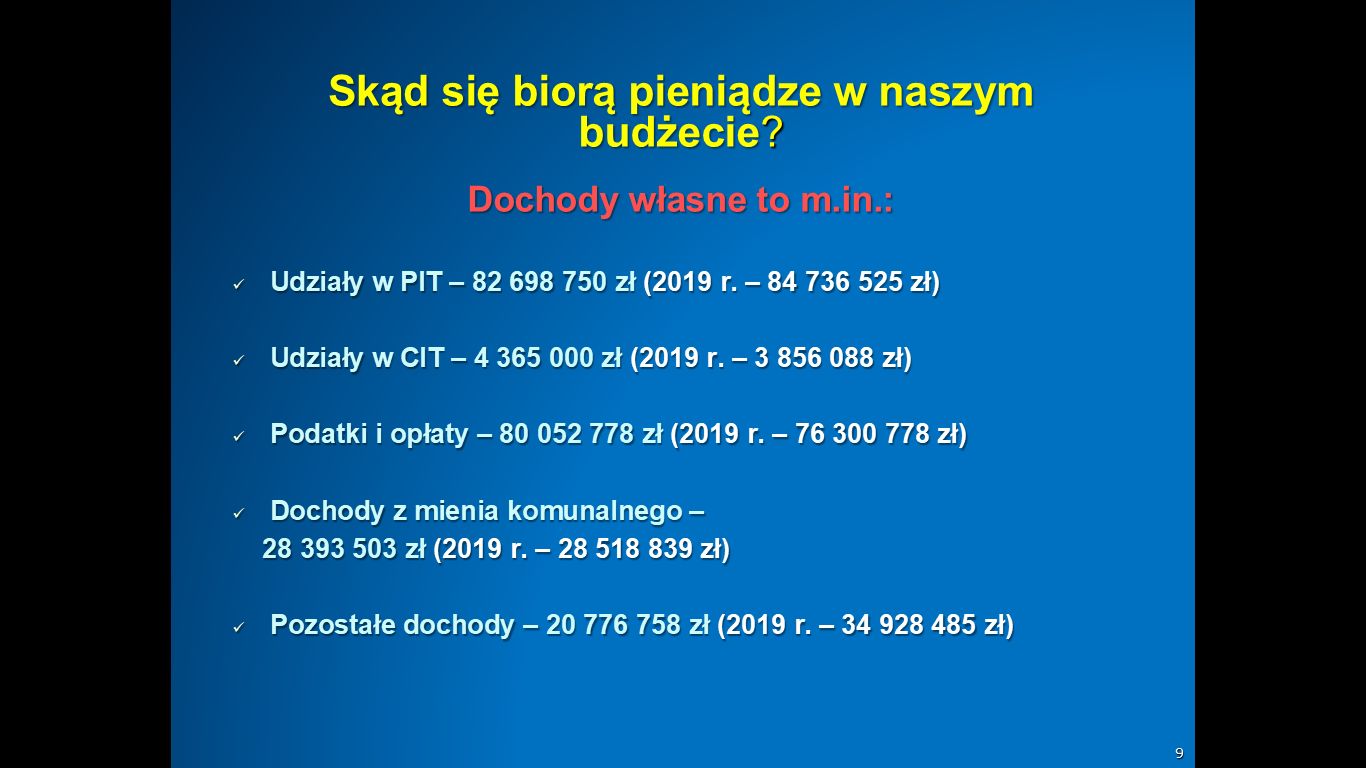 Skąd się biorą pieniądze w naszym budżecie?

Dochody własne to m.in.:

✓ Udziały w PIT – 82 698 750 zł (2019 r. – 84 736 525 zł)

✓ Udziały w CIT – 4 365 000 zł (2019 r. – 3 856 088 zł)

✓ Podatki i opłaty – 80 052 778 zł (2019 r. – 76 300 778 zł)

✓ Dochody z mienia komunalnego – 28 393 503 zł (2019 r. – 28 518 839 zł)

✓ Pozostałe dochody – 20 776 758 zł (2019 r. – 34 928 485 zł)

9